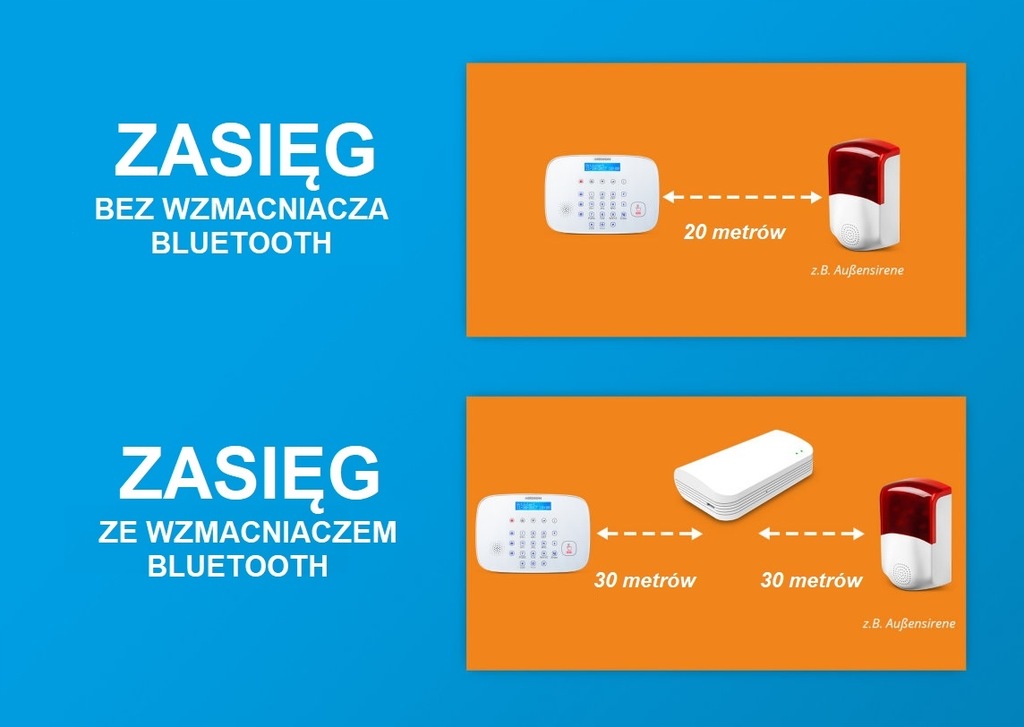 ZASIĘG
BEZ WZMACNIACZA BLUETOOTH

20 metrów

z.B. Außensirene

ZASIĘG
ZE WZMACNIACZEM BLUETOOTH

30 metrów

30 metrów

z.B. Außensirene